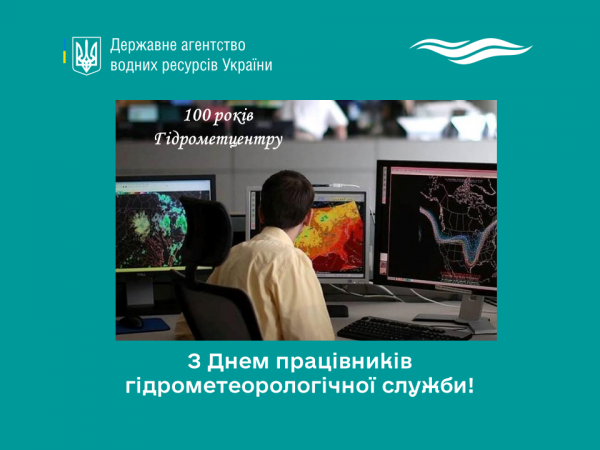 Державне агентство водних ресурсів України

100 років Гідрометцентру

З Днем працівників гідрометеорологічної служби!